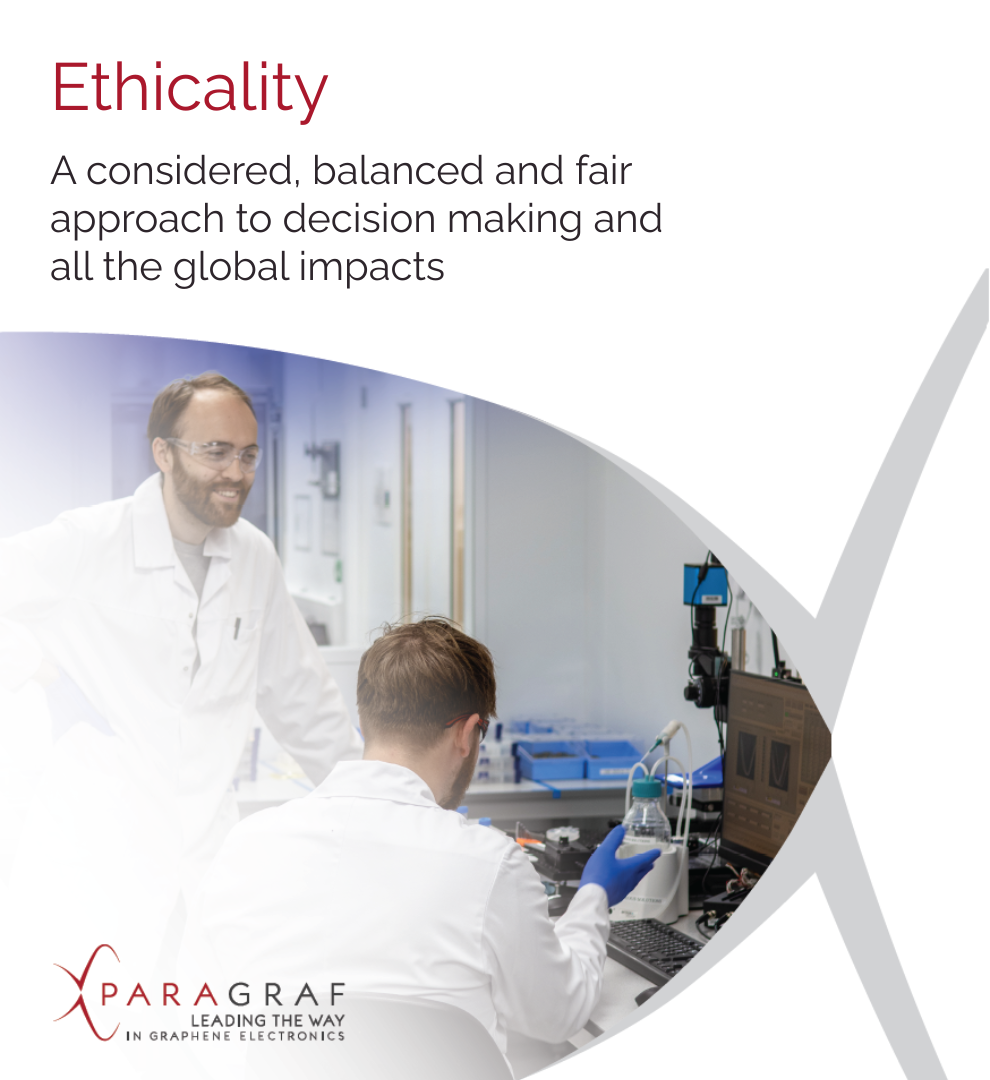 Ethicality

A considered, balanced and fair approach to decision making and all the global impacts

PARAGRAF
LEADING THE WAY
IN GRAPHENE ELECTRONICS